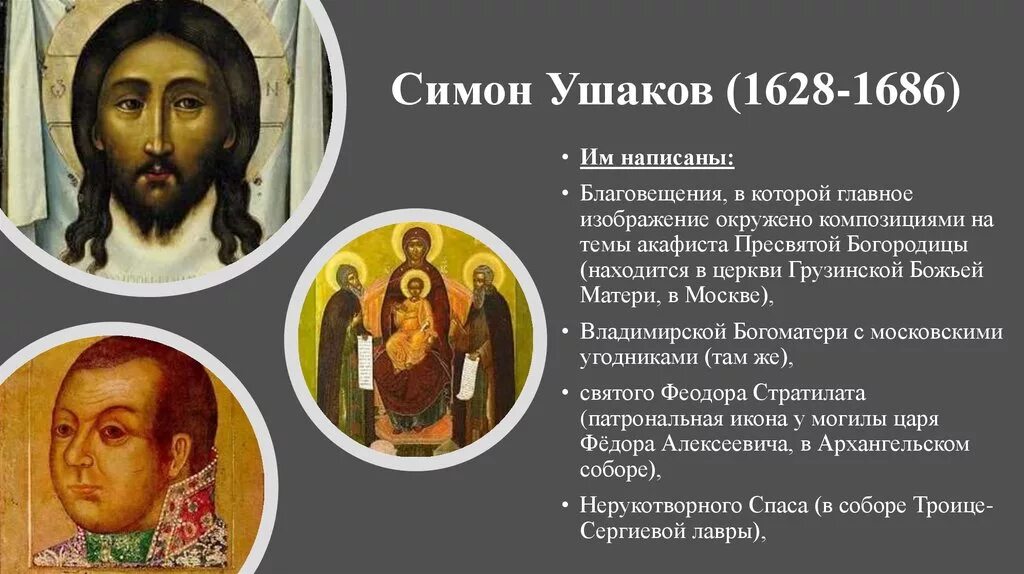 Симон Ушаков (1628-1686)

• Им написаны:
• Благовещения, в которой главное изображение окружено композициями на темы акафиста Пресвятой Богородицы (находится в церкви Грузинской Божьей Матери, в Москве),
• Владимирской Богоматери с московскими угодниками (там же),
• святого Феодора Стратилата (патрональная икона у могилы царя Фёдора Алексеевича, в Архангельском соборе),
• Нерукотворного Спаса (в соборе Троице-Сергиевой лавры),